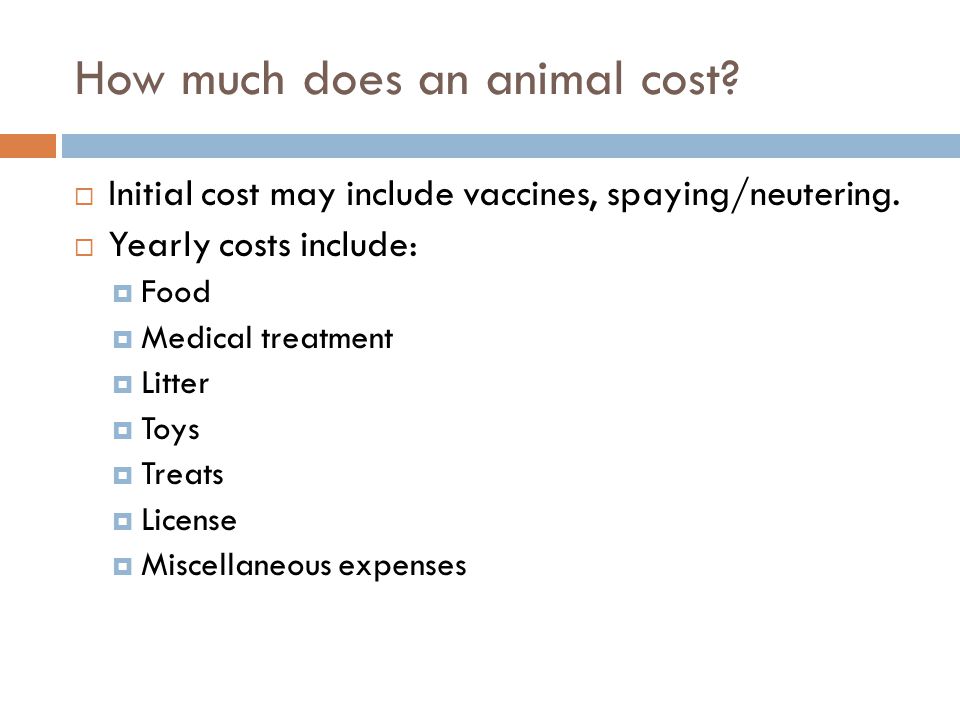 How much does an animal cost?

Initial cost may include vaccines, spaying/neutering.

Yearly costs include:

Food

Medical treatment

Litter

Toys

Treats

License

Miscellaneous expenses